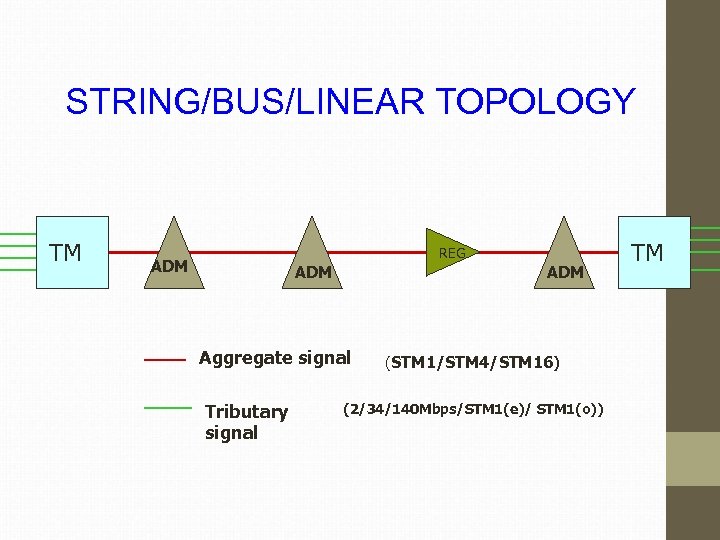 STRING/BUS/LINEAR TOPOLOGY

TM

ADM

ADM

REG

ADM

TM

Aggregate signal (STM1/STM4/STM16)

Tributary signal (2/34/140Mbps/STM1(e)/ STM1(o))